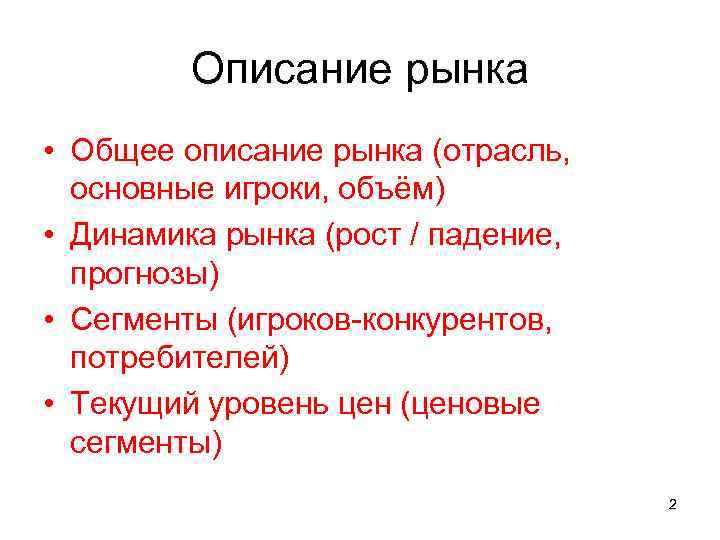 Описание рынка

• Общее описание рынка (отрасль, основные игроки, объём)
• Динамика рынка (рост / падение, прогнозы)
• Сегменты (игроков-конкурентов, потребителей)
• Текущий уровень цен (ценовые сегменты)

2